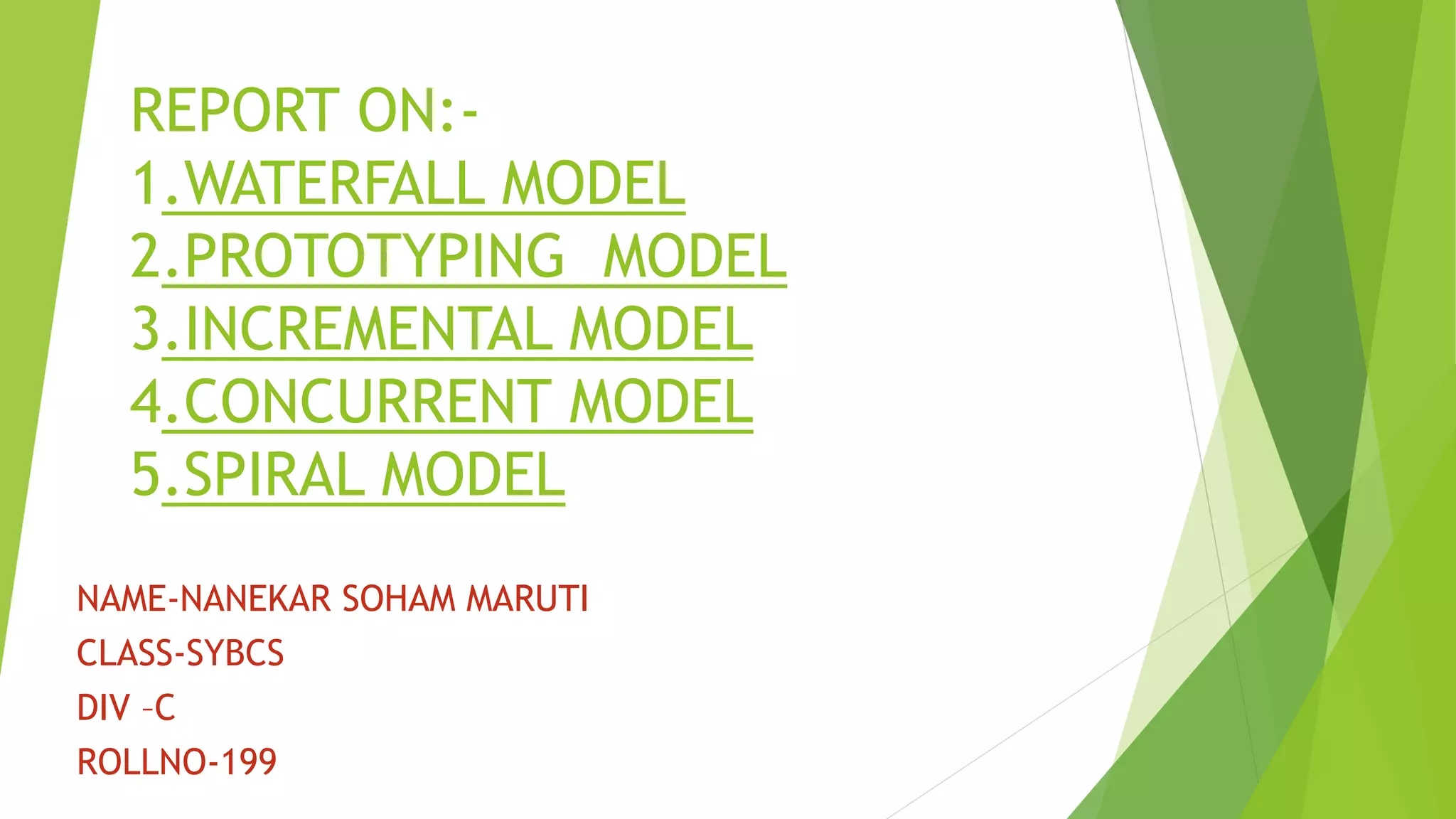 REPORT ON:-
1.WATERFALL MODEL
2.PROTOTYPING MODEL
3.INCREMENTAL MODEL
4.CONCURRENT MODEL
5.SPIRAL MODEL

NAME-NANEKAR SOHAM MARUTI
CLASS-SYBCS
DIV –C
ROLLNO-199